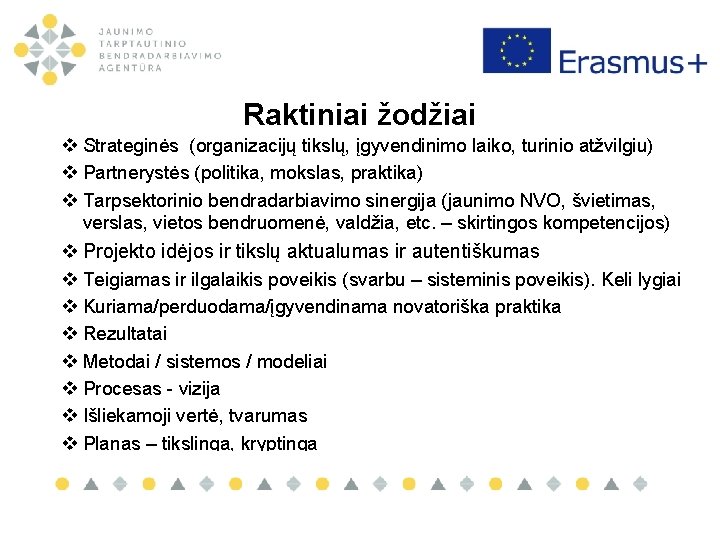 JAUNIMO TARPTAUTINIO BENDRADARBIAVIMO AGENTŪRA

Erasmus+

Raktiniai žodžiai

❖ Strateginės (organizacijų tikslų, įgyvendinimo laiko, turinio atžvilgiu)
❖ Partnerystės (politika, mokslas, praktika)
❖ Tarpsektorinio bendradarbiavimo sinergija (jaunimo NVO, švietimas, verslas, vietos bendruomenė, valdžia, etc. – skirtingos kompetencijos)
❖ Projekto idėjos ir tikslų aktualumas ir autentiškumas
❖ Teigiamas ir ilgalaikis poveikis (svarbu – sisteminis poveikis). Keli lygiai
❖ Kuriama/perduodama/įgyvendinama novatoriška praktika
❖ Rezultatai
❖ Metodai / sistemos / modeliai
❖ Procesas - vizija
❖ Išliekamoji vertė, tvarumas
❖ Planas – tikslinga, kryptinga